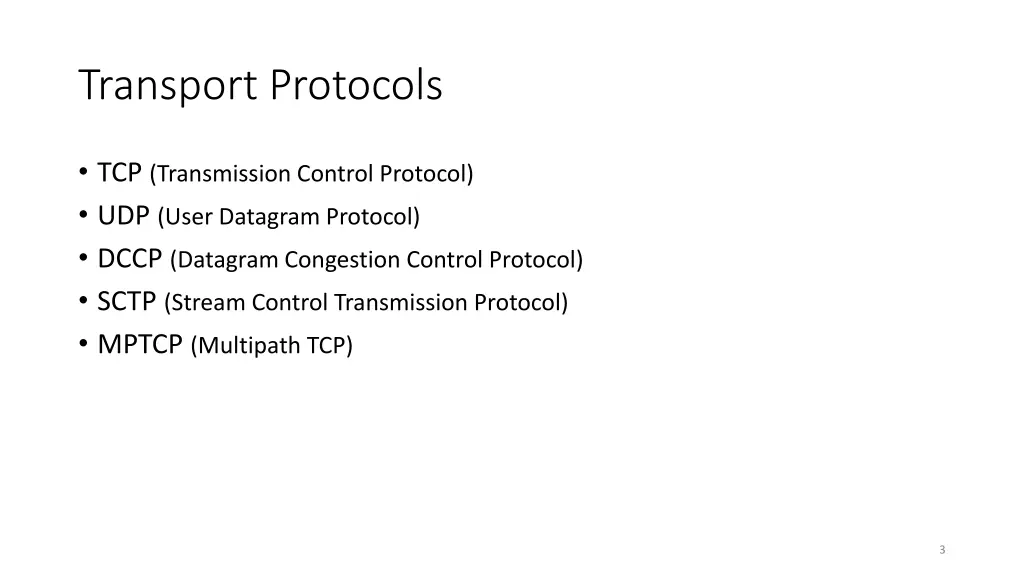 Transport Protocols

• TCP (Transmission Control Protocol)
• UDP (User Datagram Protocol)
• DCCP (Datagram Congestion Control Protocol)
• SCTP (Stream Control Transmission Protocol)
• MPTCP (Multipath TCP)

3